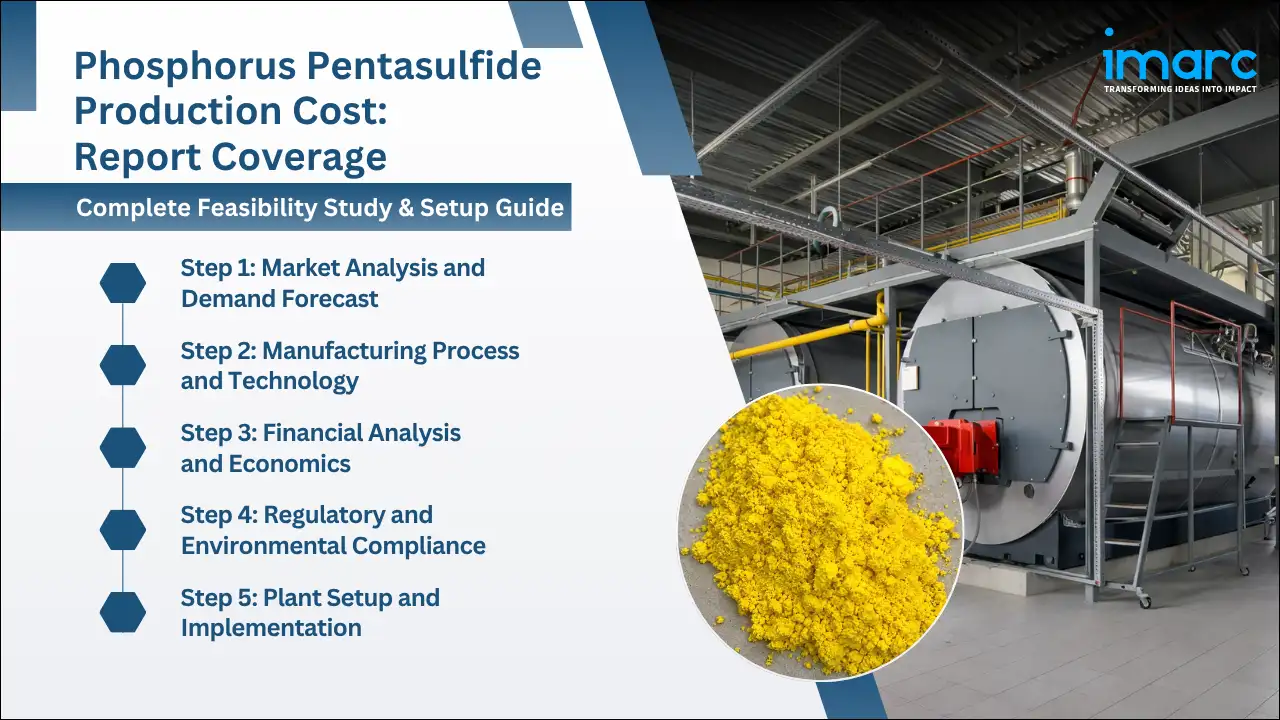 Phosphorus Pentasulfide Production Cost: Report Coverage

Complete Feasibility Study & Setup Guide

Step 1: Market Analysis and Demand Forecast

Step 2: Manufacturing Process and Technology

Step 3: Financial Analysis and Economics

Step 4: Regulatory and Environmental Compliance

Step 5: Plant Setup and Implementation

imarc
TRANSFORMING IDEAS INTO IMPACT